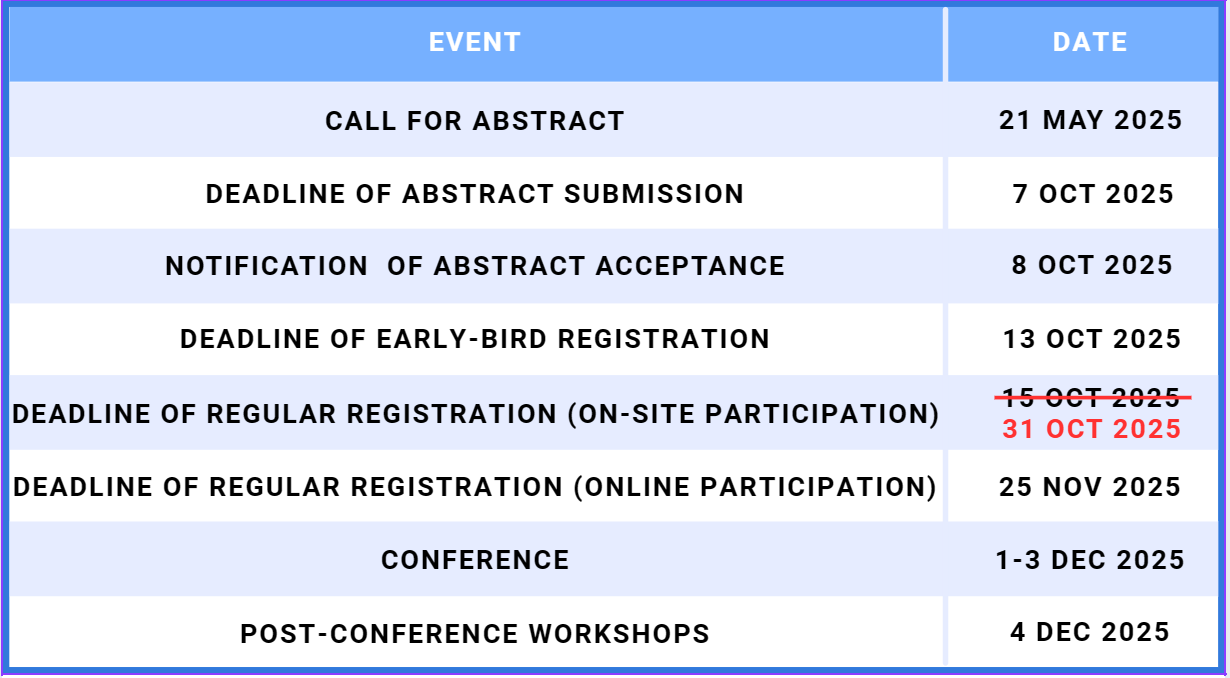 | EVENT | DATE |
|---|---|
| CALL FOR ABSTRACT | 21 MAY 2025 |
| DEADLINE OF ABSTRACT SUBMISSION | 7 OCT 2025 |
| NOTIFICATION OF ABSTRACT ACCEPTANCE | 8 OCT 2025 |
| DEADLINE OF EARLY-BIRD REGISTRATION | 13 OCT 2025 |
| DEADLINE OF REGULAR REGISTRATION (ON-SITE PARTICIPATION) | ~~15 OCT 2025~~ 31 OCT 2025 |
| DEADLINE OF REGULAR REGISTRATION (ONLINE PARTICIPATION) | 25 NOV 2025 |
| CONFERENCE | 1-3 DEC 2025 |
| POST-CONFERENCE WORKSHOPS | 4 DEC 2025 |